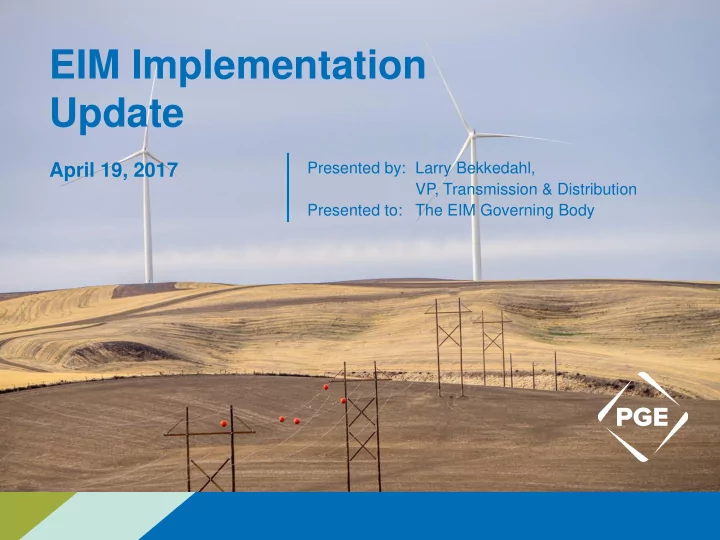 EIM Implementation Update

April 19, 2017

Presented by: Larry Bekkedahl, VP, Transmission & Distribution
Presented to: The EIM Governing Body

PGE